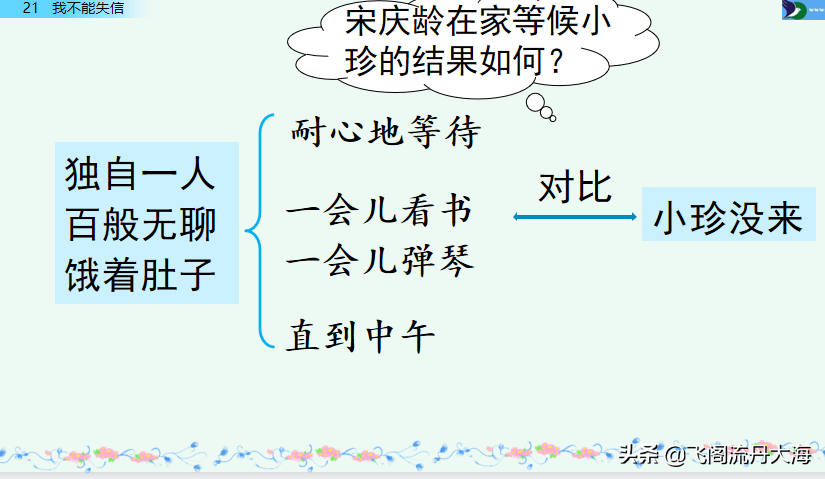 21 我不能失信

宋庆龄在家等候小珍的结果如何？

独自一人
百般无聊
饿着肚子

耐心地等待

一会儿看书
一会儿弹琴

直到中午

对比

小珍没来

头条 @飞阁流丹大海